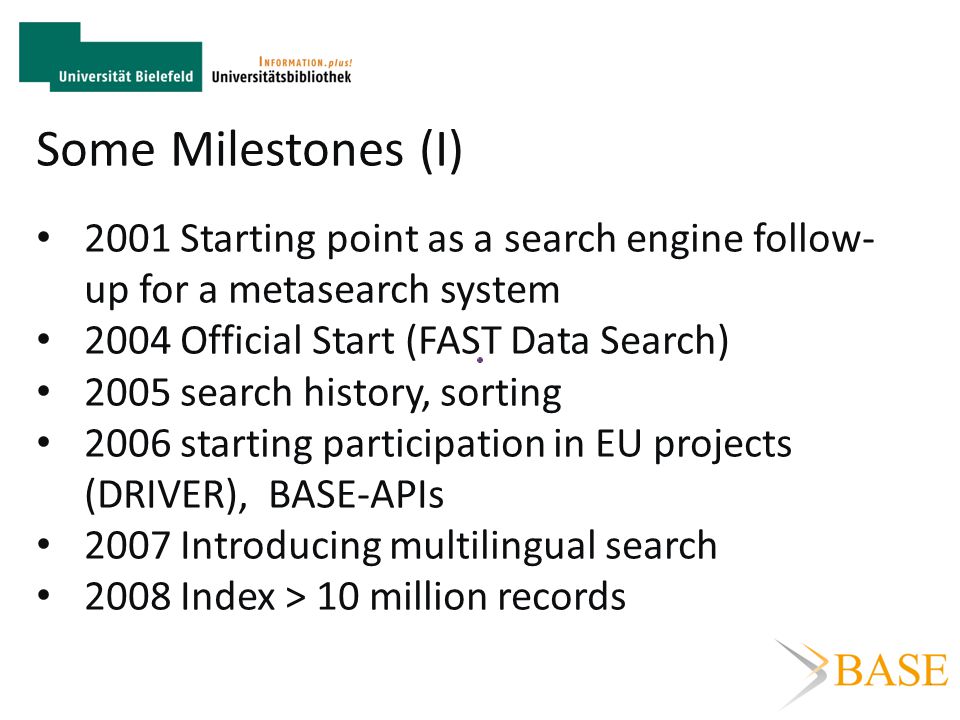 Universität Bielefeld

INFORMATION.plus!
Universitätsbibliothek

Some Milestones (I)

• 2001 Starting point as a search engine follow-up for a metasearch system
• 2004 Official Start (FAST Data Search)
• 2005 search history, sorting
• 2006 starting participation in EU projects (DRIVER), BASE-APIs
• 2007 Introducing multilingual search
• 2008 Index > 10 million records

BASE